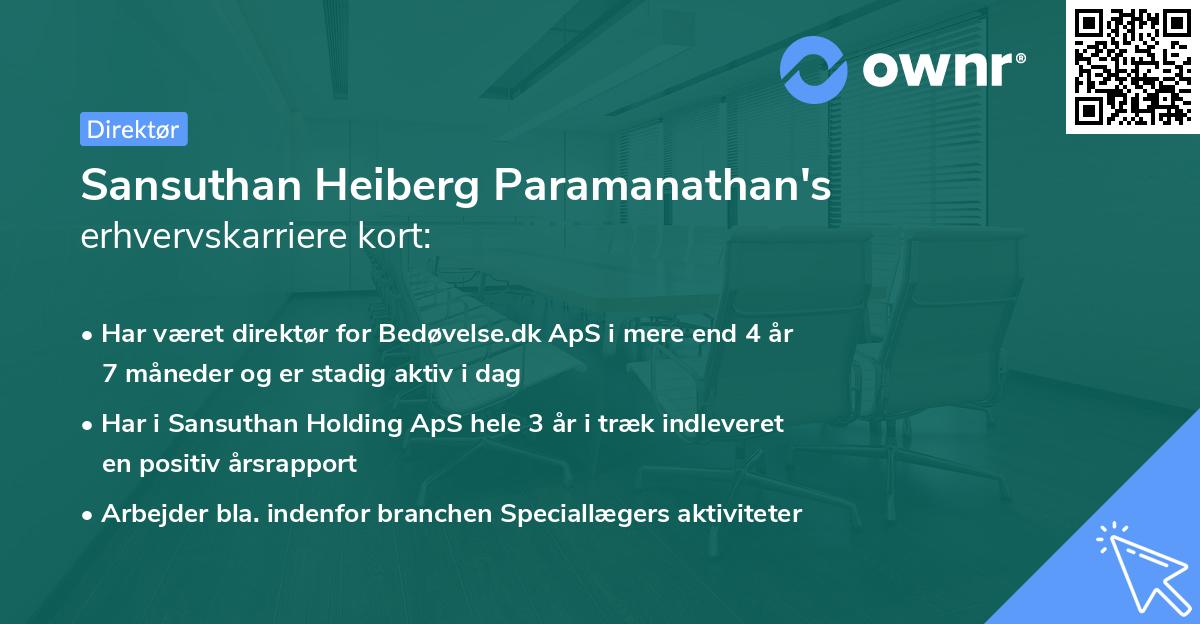 ownr®

Direktør

Sansuthan Heiberg Paramanathan's erhvervskarriere kort:

• Har været direktør for Bedøvelse.dk ApS i mere end 4 år 7 måneder og er stadig aktiv i dag

• Har i Sansuthan Holding ApS hele 3 år i træk indleveret en positiv årsrapport

• Arbejder bla. indenfor branchen Speciallægers aktiviteter